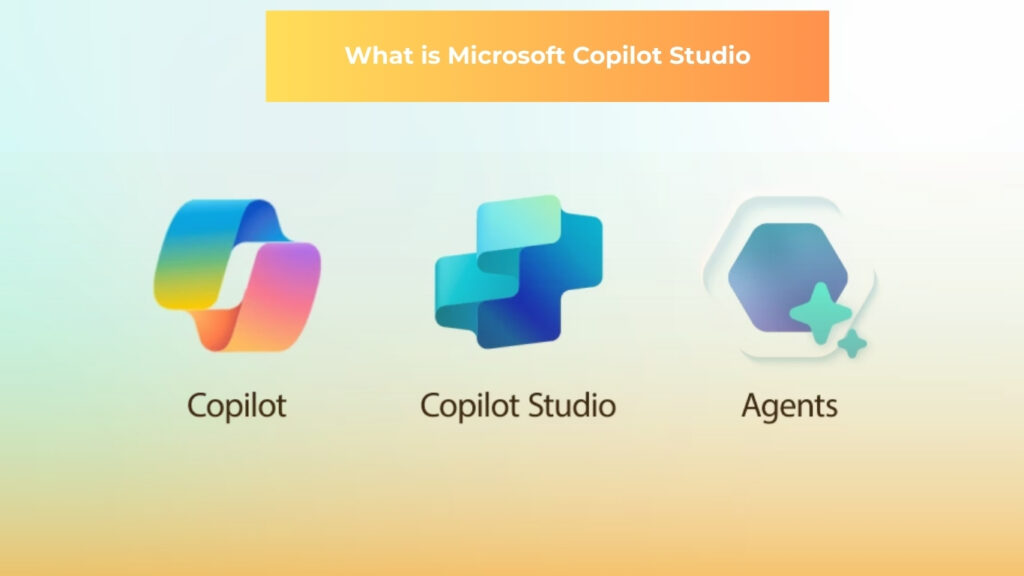 What is Microsoft Copilot Studio

Copilot

Copilot Studio

Agents